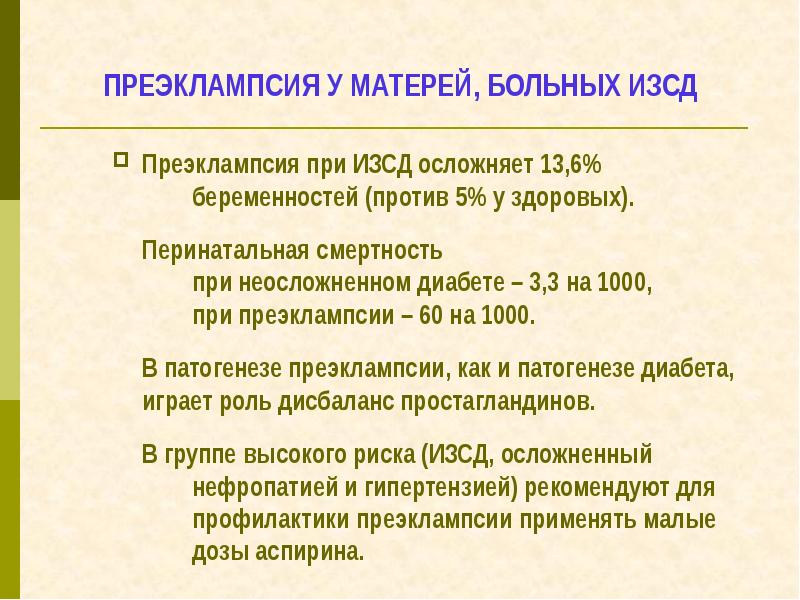 ПРЕЭКЛАМПСИЯ У МАТЕРЕЙ, БОЛЬНЫХ ИЗСД

Преэклампсия при ИЗСД осложняет 13,6% беременностей (против 5% у здоровых).

Перинатальная смертность
при неосложненном диабете – 3,3 на 1000,
при преэклампсии – 60 на 1000.

В патогенезе преэклампсии, как и патогенезе диабета, играет роль дисбаланс простагландинов.

В группе высокого риска (ИЗСД, осложненный нефропатией и гипертензией) рекомендуют для профилактики преэклампсии применять малые дозы аспирина.